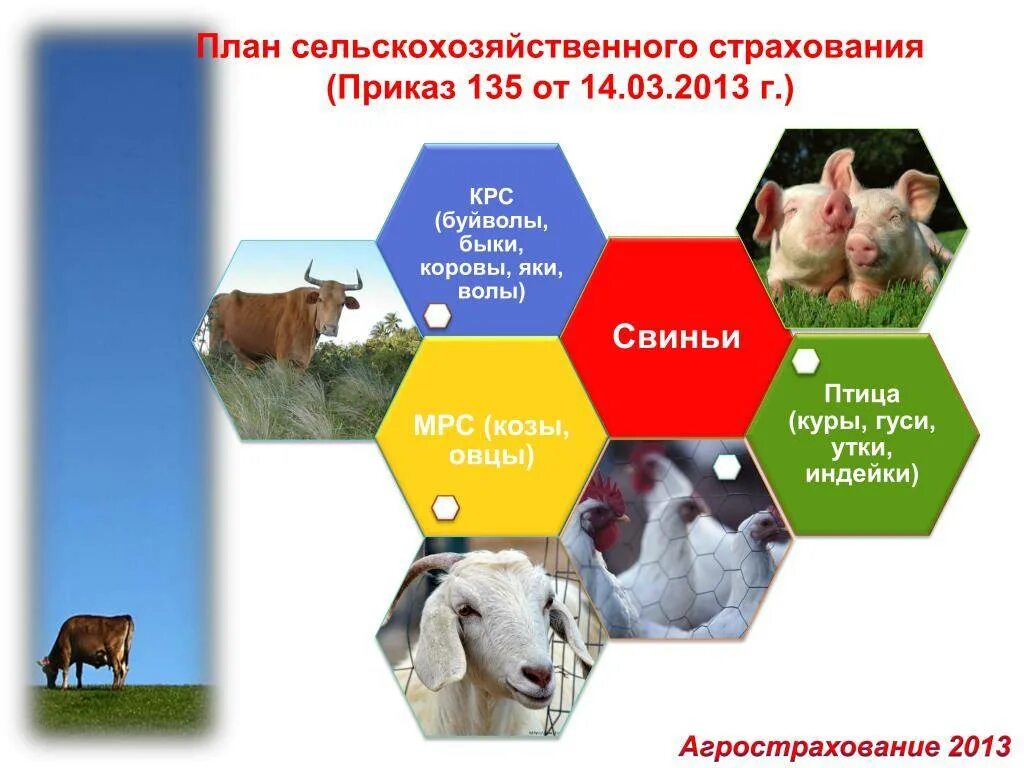 План сельскохозяйственного страхования
(Приказ 135 от 14.03.2013 г.)

КРС
(буйволы,
быки,
коровы, яки,
волы)

Свиньи

МРС (козы,
овцы)

Птица
(куры, гуси,
утки,
индейки)

Агрострахование 2013